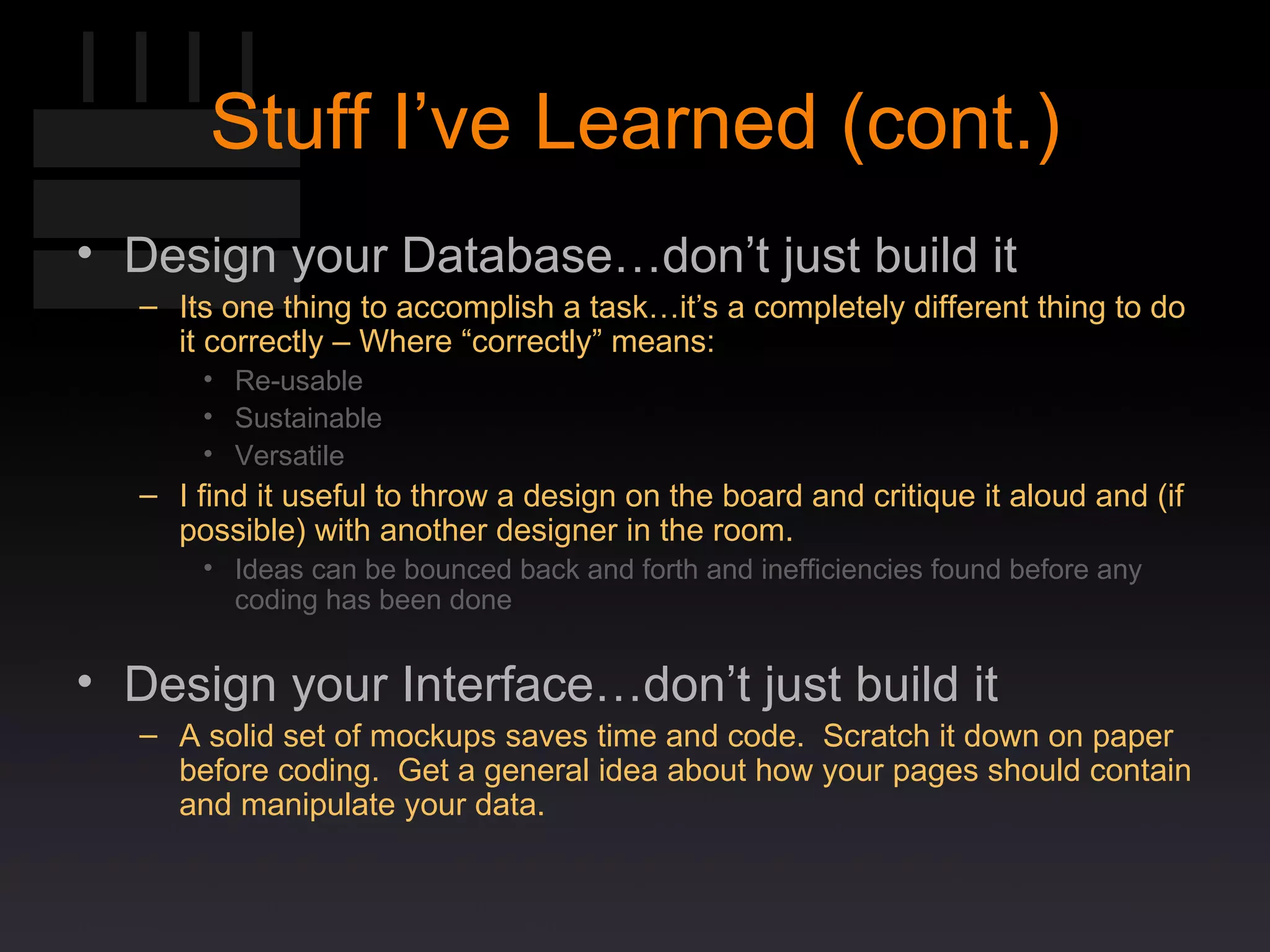 Stuff I’ve Learned (cont.)

• Design your Database…don’t just build it
– Its one thing to accomplish a task…it’s a completely different thing to do it correctly – Where “correctly” means:
• Re-usable
• Sustainable
• Versatile
– I find it useful to throw a design on the board and critique it aloud and (if possible) with another designer in the room.
• Ideas can be bounced back and forth and inefficiencies found before any coding has been done

• Design your Interface…don’t just build it
– A solid set of mockups saves time and code. Scratch it down on paper before coding. Get a general idea about how your pages should contain and manipulate your data.